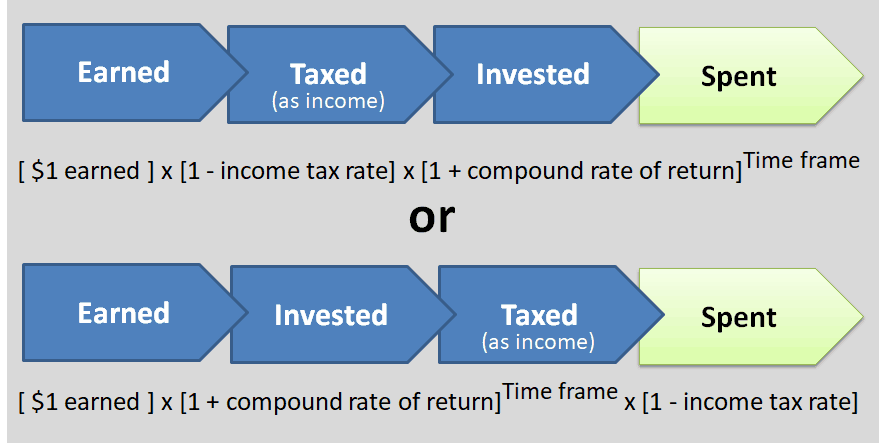 Earned

Taxed
(as income)

Invested

Spent

[ \$1 earned ] x [1 - income tax rate] x [1 + compound rate of return]$^{\text{Time frame}}$

or

Earned

Invested

Taxed
(as income)

Spent

[ \$1 earned ] x [1 + compound rate of return]$^{\text{Time frame}}$ x [1 - income tax rate]